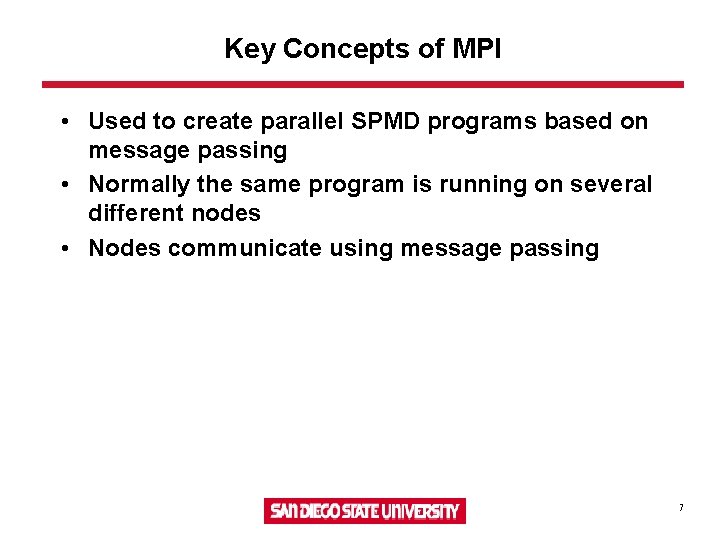 Key Concepts of MPI

• Used to create parallel SPMD programs based on message passing
• Normally the same program is running on several different nodes
• Nodes communicate using message passing

SAN DIEGO STATE UNIVERSITY

7